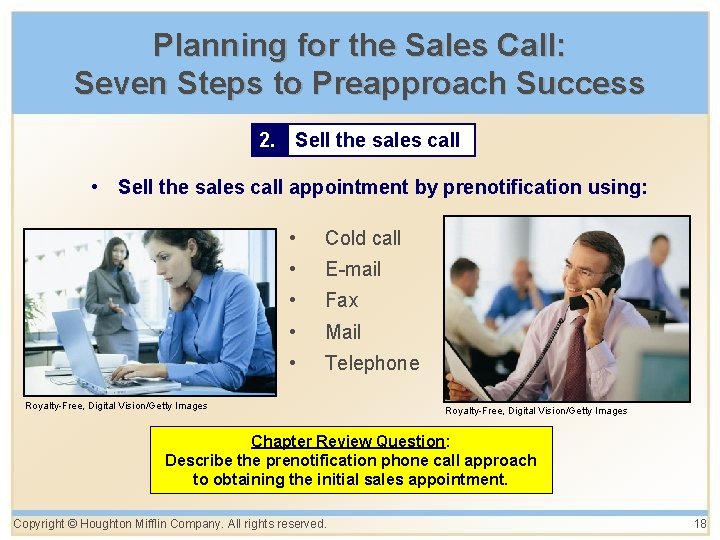 Planning for the Sales Call:
Seven Steps to Preapproach Success

2. Sell the sales call

• Sell the sales call appointment by prenotification using:

• Cold call
• E-mail
• Fax
• Mail
• Telephone

Royalty-Free, Digital Vision/Getty Images

Royalty-Free, Digital Vision/Getty Images

Chapter Review Question:
Describe the prenotification phone call approach to obtaining the initial sales appointment.

Copyright © Houghton Mifflin Company. All rights reserved.

18